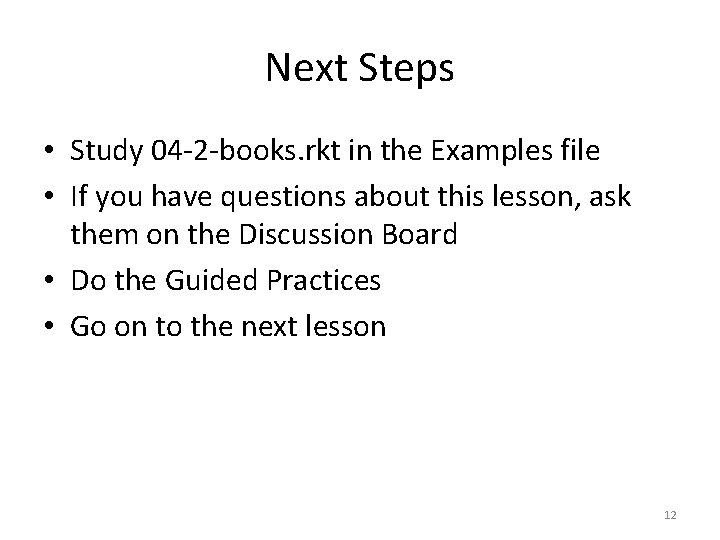 Next Steps

• Study 04-2-books.rkt in the Examples file
• If you have questions about this lesson, ask them on the Discussion Board
• Do the Guided Practices
• Go on to the next lesson

12